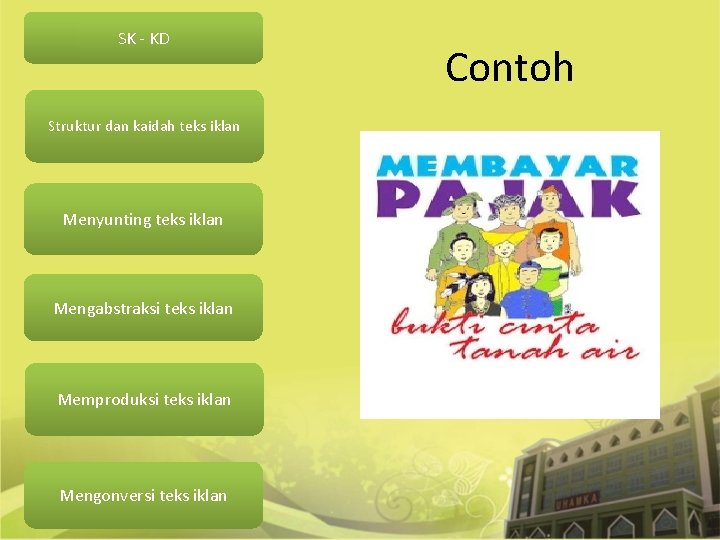 SK - KD

Struktur dan kaidah teks iklan

Menyunting teks iklan

Mengabstraksi teks iklan

Memproduksi teks iklan

Mengonversi teks iklan

Contoh

MEMBAYAR PAJAK

bukti cinta tanah air

UHAMKA